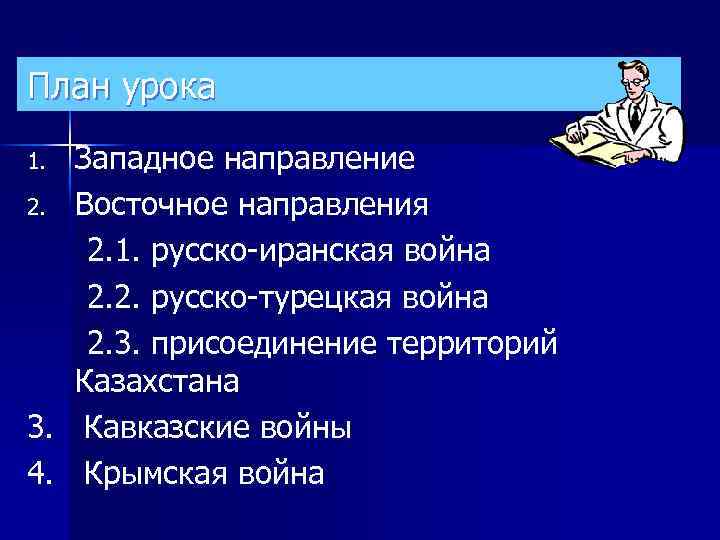 План урока

1. Западное направление
2. Восточное направления
2.1. русско-иранская война
2.2. русско-турецкая война
2.3. присоединение территорий Казахстана
3. Кавказские войны
4. Крымская война